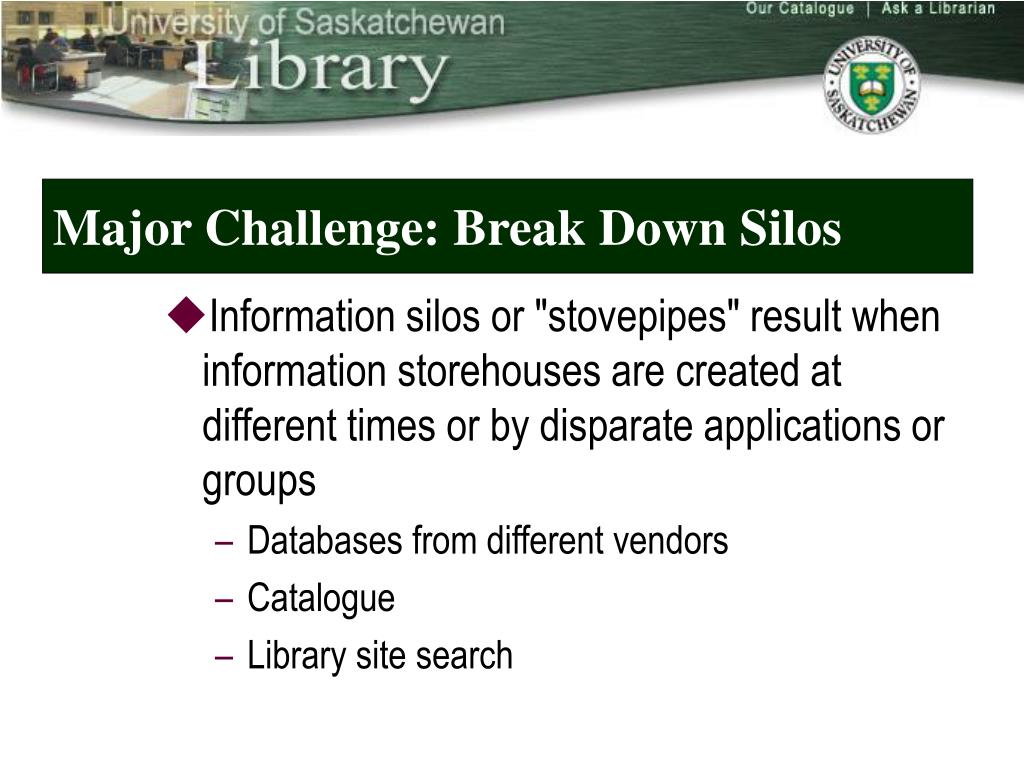 University of Saskatchewan
Library

Our Catalogue | Ask a Librarian

UNIVERSITY OF SASKATCHEWAN

Major Challenge: Break Down Silos

◆Information silos or "stovepipes" result when information storehouses are created at different times or by disparate applications or groups

– Databases from different vendors
– Catalogue
– Library site search